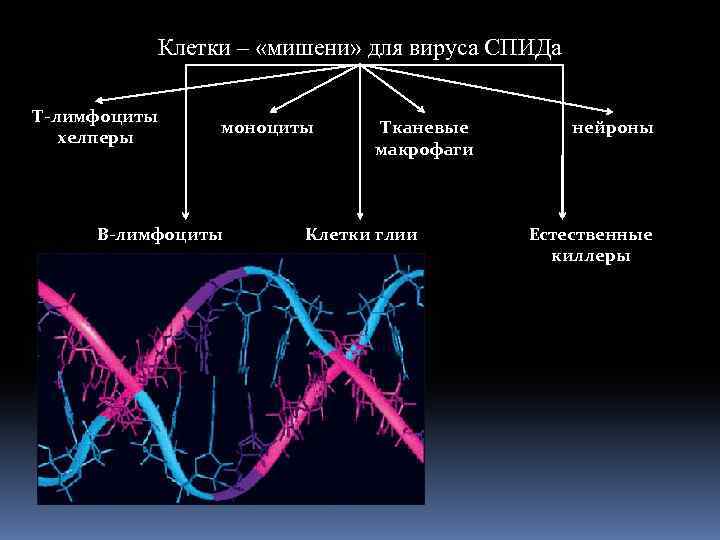 Клетки – «мишени» для вируса СПИДа

Т-лимфоциты хелперы

моноциты

Тканевые макрофаги

нейроны

В-лимфоциты

Клетки глии

Естественные киллеры